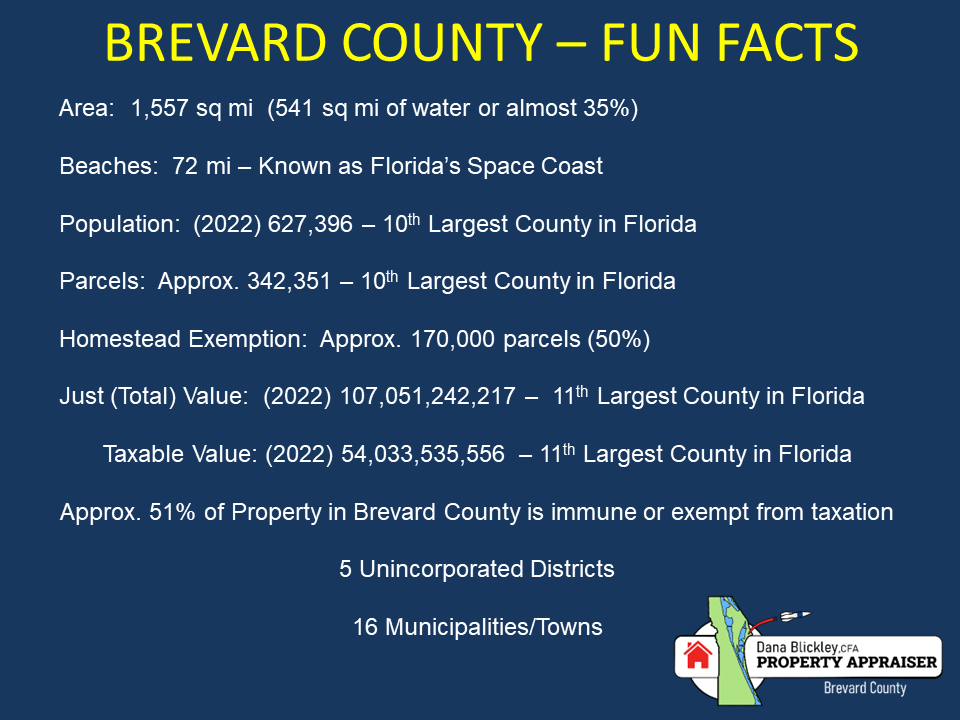 BREVARD COUNTY – FUN FACTS

Area: 1,557 sq mi (541 sq mi of water or almost 35%)

Beaches: 72 mi – Known as Florida's Space Coast

Population: (2022) 627,396 – 10$^{th}$ Largest County in Florida

Parcels: Approx. 342,351 – 10$^{th}$ Largest County in Florida

Homestead Exemption: Approx. 170,000 parcels (50%)

Just (Total) Value: (2022) 107,051,242,217 – 11$^{th}$ Largest County in Florida

Taxable Value: (2022) 54,033,535,556 – 11$^{th}$ Largest County in Florida

Approx. 51% of Property in Brevard County is immune or exempt from taxation

5 Unincorporated Districts

16 Municipalities/Towns

Dana Blickley, CFA
PROPERTY APPRAISER
Brevard County